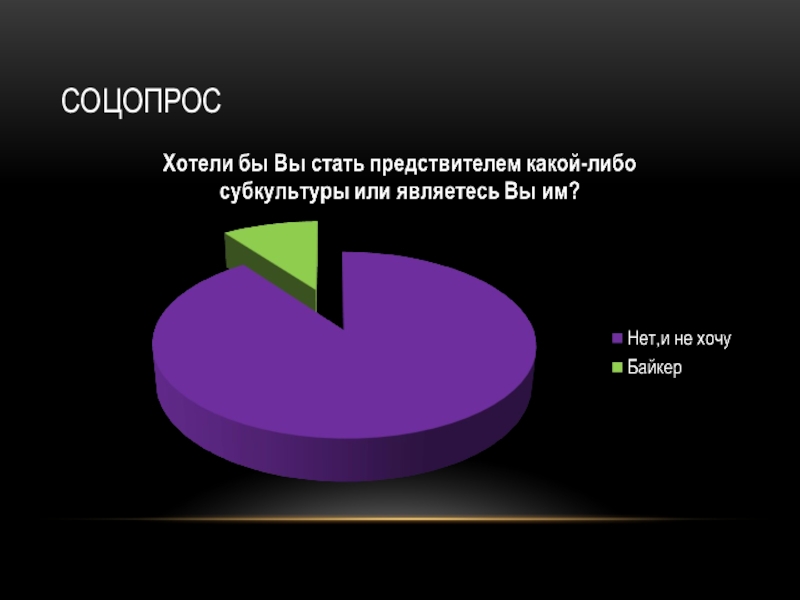 СОЦОПРОС

Хотели бы Вы стать предствителем какой-либо субкультуры или являетесь Вы им?

Нет,и не хочу
Байкер